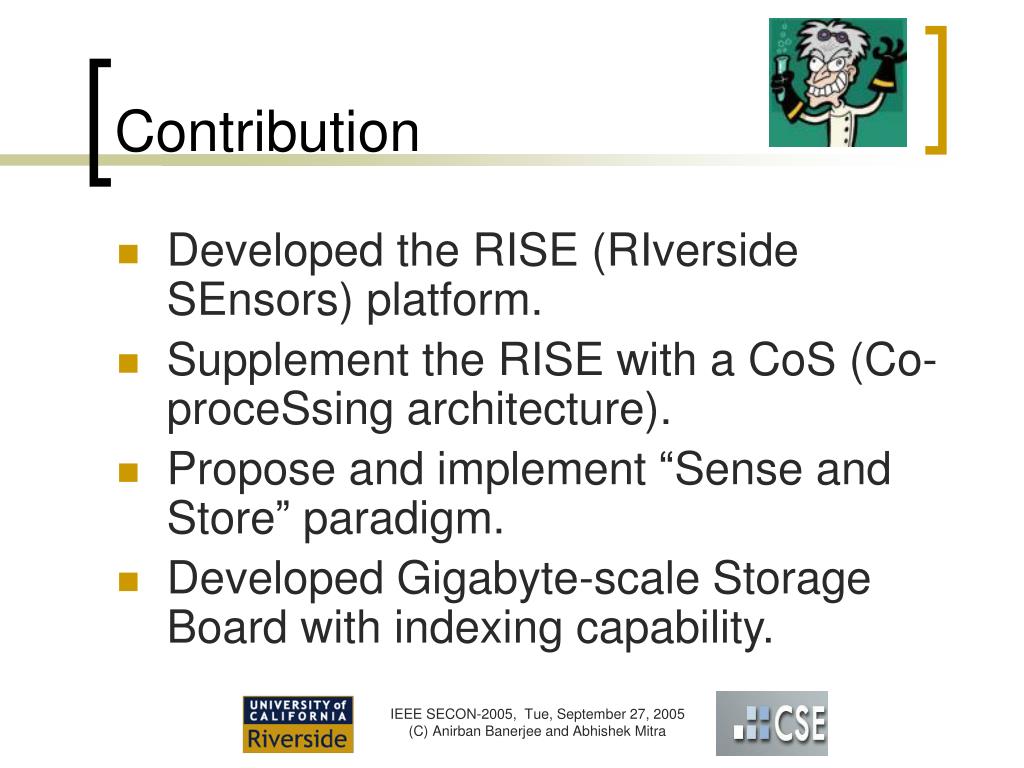 Contribution

- Developed the RISE (RIverside SEnsors) platform.
- Supplement the RISE with a CoS (Co-proceSsing architecture).
- Propose and implement “Sense and Store” paradigm.
- Developed Gigabyte-scale Storage Board with indexing capability.

UNIVERSITY of CALIFORNIA Riverside

IEEE SECON-2005, Tue, September 27, 2005
(C) Anirban Banerjee and Abhishek Mitra

CSE